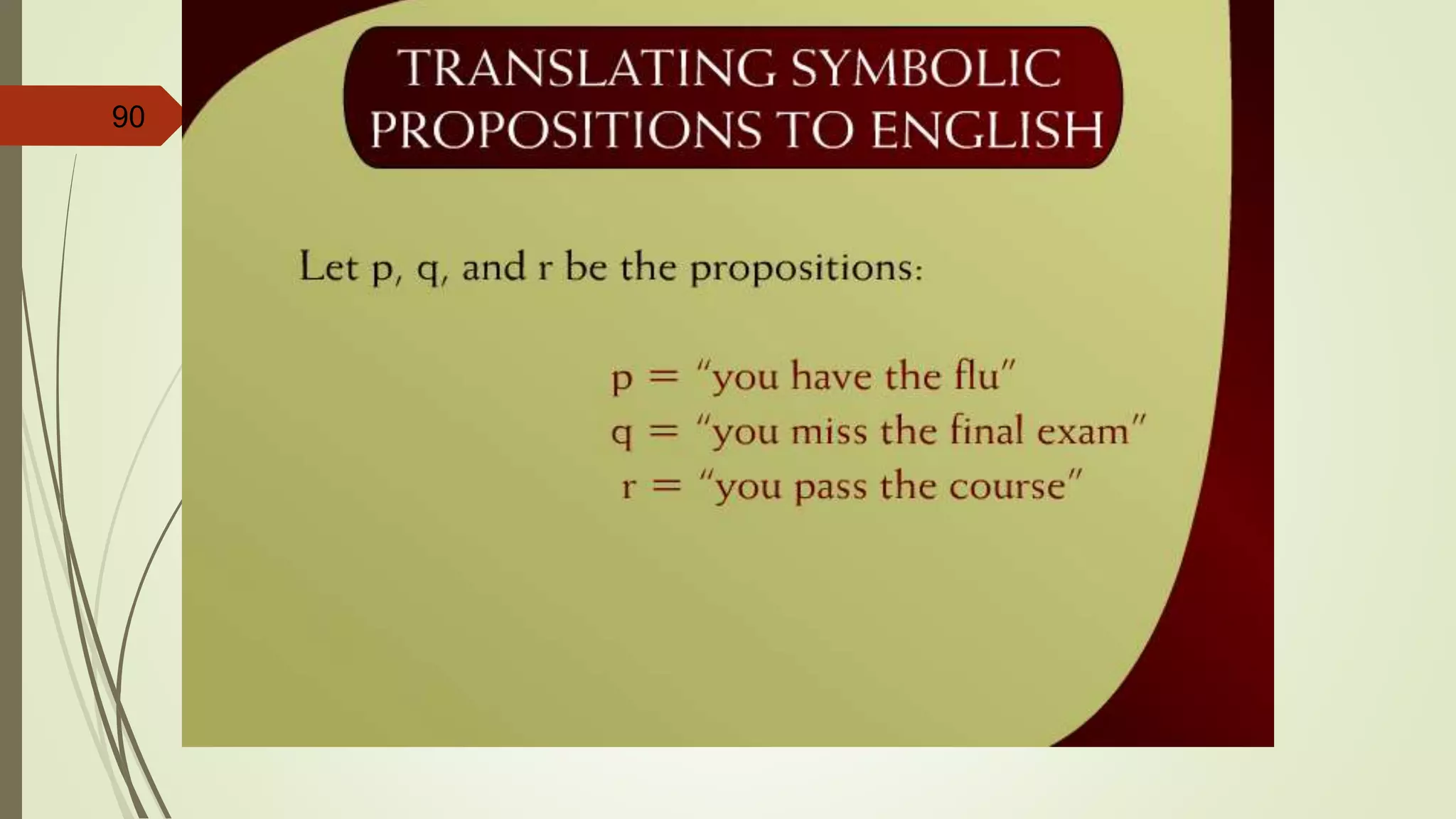 90

TRANSLATING SYMBOLIC PROPOSITIONS TO ENGLISH

Let p, q, and r be the propositions:

p = "you have the flu"
q = "you miss the final exam"
r = "you pass the course"